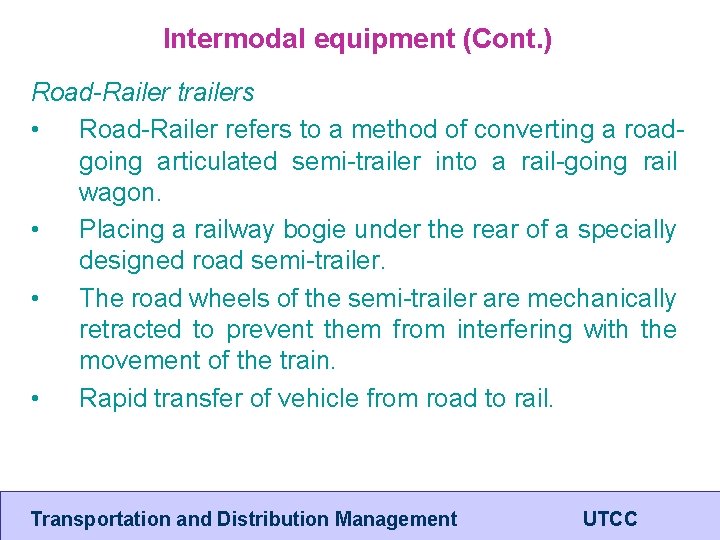 Intermodal equipment (Cont.)

Road-Railer trailers

• Road-Railer refers to a method of converting a road-going articulated semi-trailer into a rail-going rail wagon.

• Placing a railway bogie under the rear of a specially designed road semi-trailer.

• The road wheels of the semi-trailer are mechanically retracted to prevent them from interfering with the movement of the train.

• Rapid transfer of vehicle from road to rail.

Transportation and Distribution Management UTCC